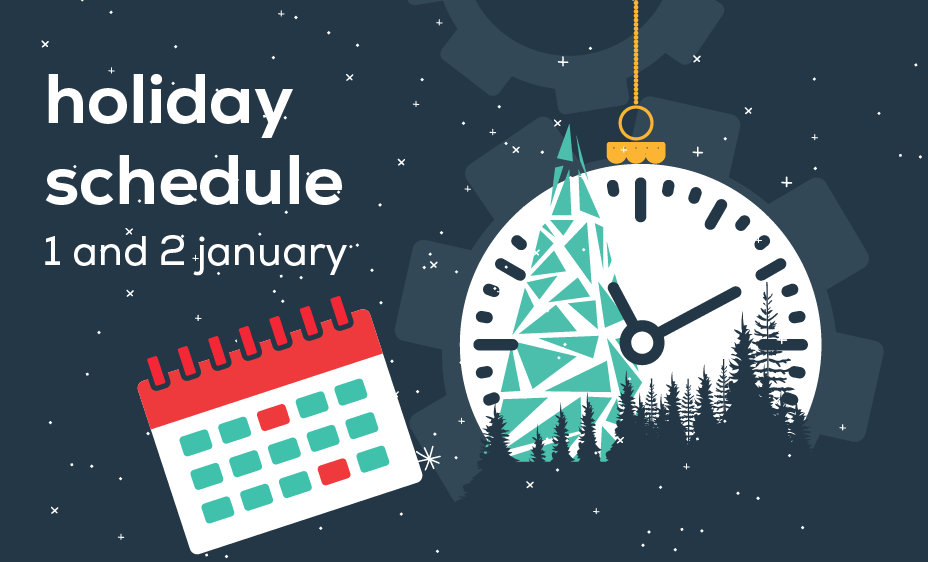 holiday schedule
1 and 2 january